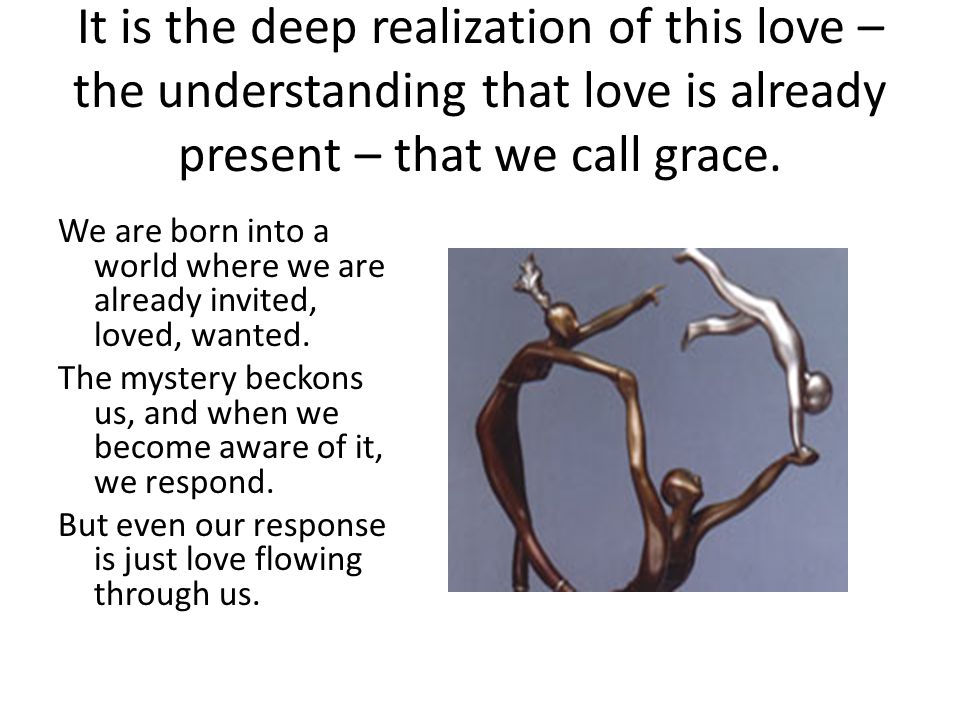 It is the deep realization of this love – the understanding that love is already present – that we call grace.

We are born into a world where we are already invited, loved, wanted.

The mystery beckons us, and when we become aware of it, we respond.

But even our response is just love flowing through us.